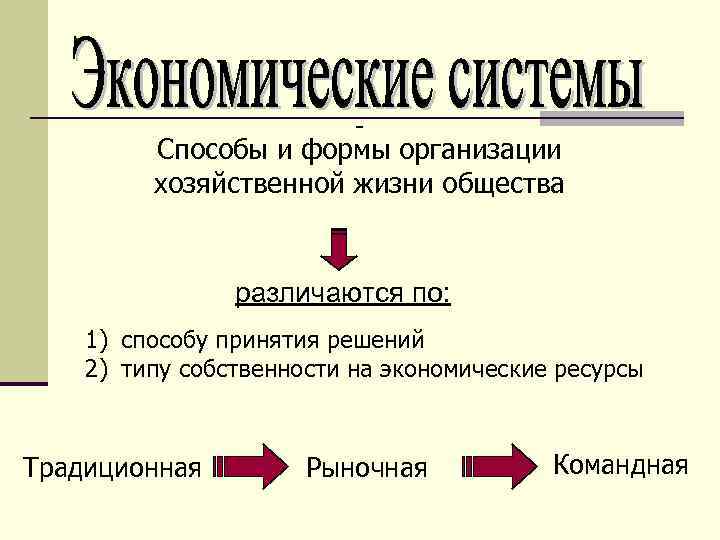 Экономические системы

-
Способы и формы организации хозяйственной жизни общества

различаются по:

1) способу принятия решений
2) типу собственности на экономические ресурсы

Традиционная Рыночная Командная